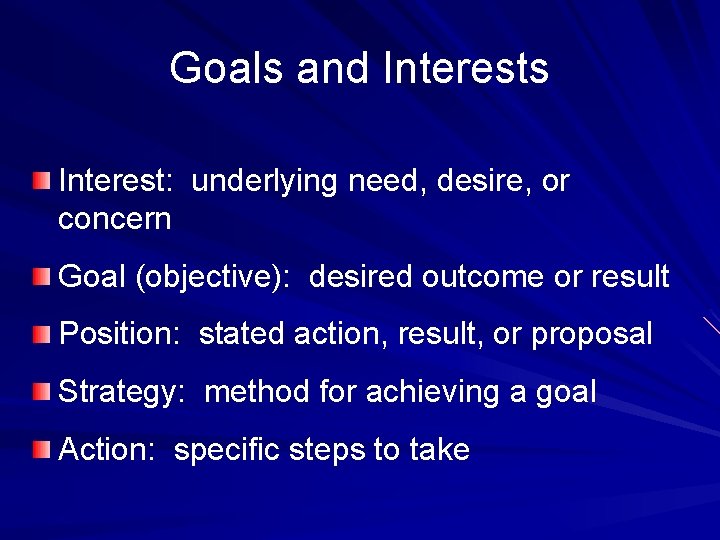 Goals and Interests

Interest: underlying need, desire, or concern

Goal (objective): desired outcome or result

Position: stated action, result, or proposal

Strategy: method for achieving a goal

Action: specific steps to take